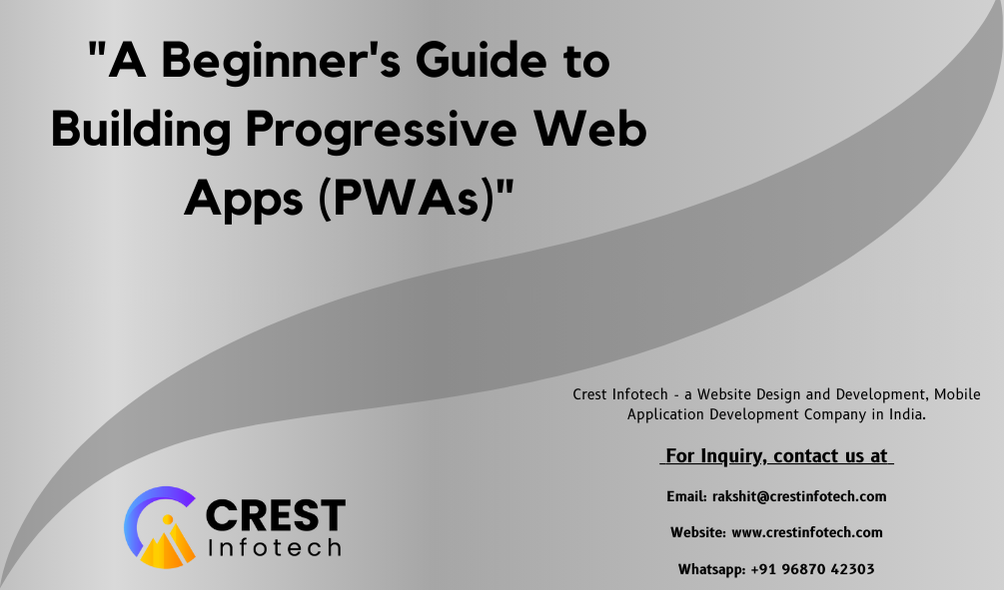 "A Beginner's Guide to Building Progressive Web Apps (PWAs)"

Crest Infotech - a Website Design and Development, Mobile Application Development Company in India.

For Inquiry, contact us at

Email: rakshit@crestinfotech.com

Website: www.crestinfotech.com

Whatsapp: +91 96870 42303

CREST
Infotech